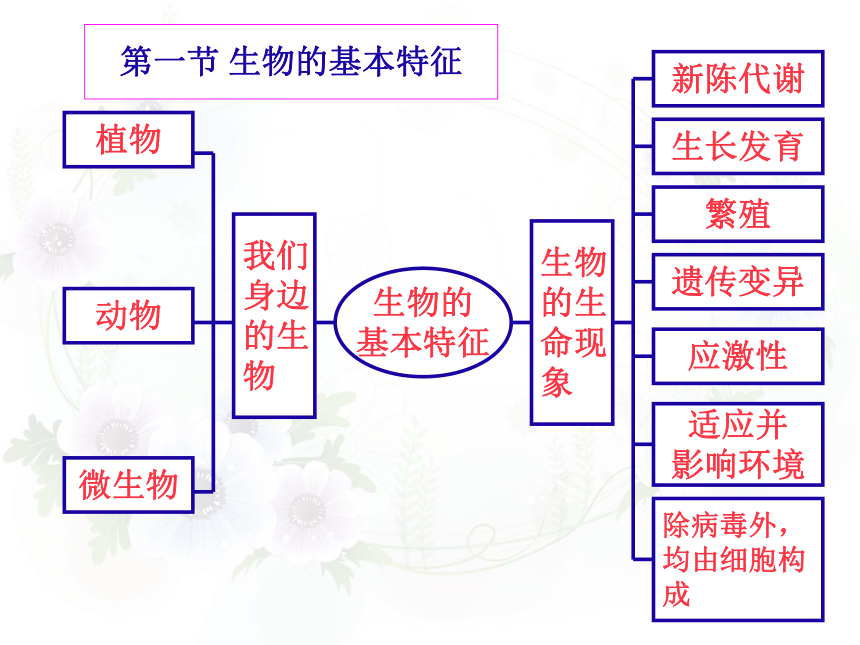 第一节 生物的基本特征

植物

动物

微生物

我们身边的生物

生物的基本特征

生物的生命现象

新陈代谢

生长发育

繁殖

遗传变异

应激性

适应并影响环境

除病毒外，均由细胞构成